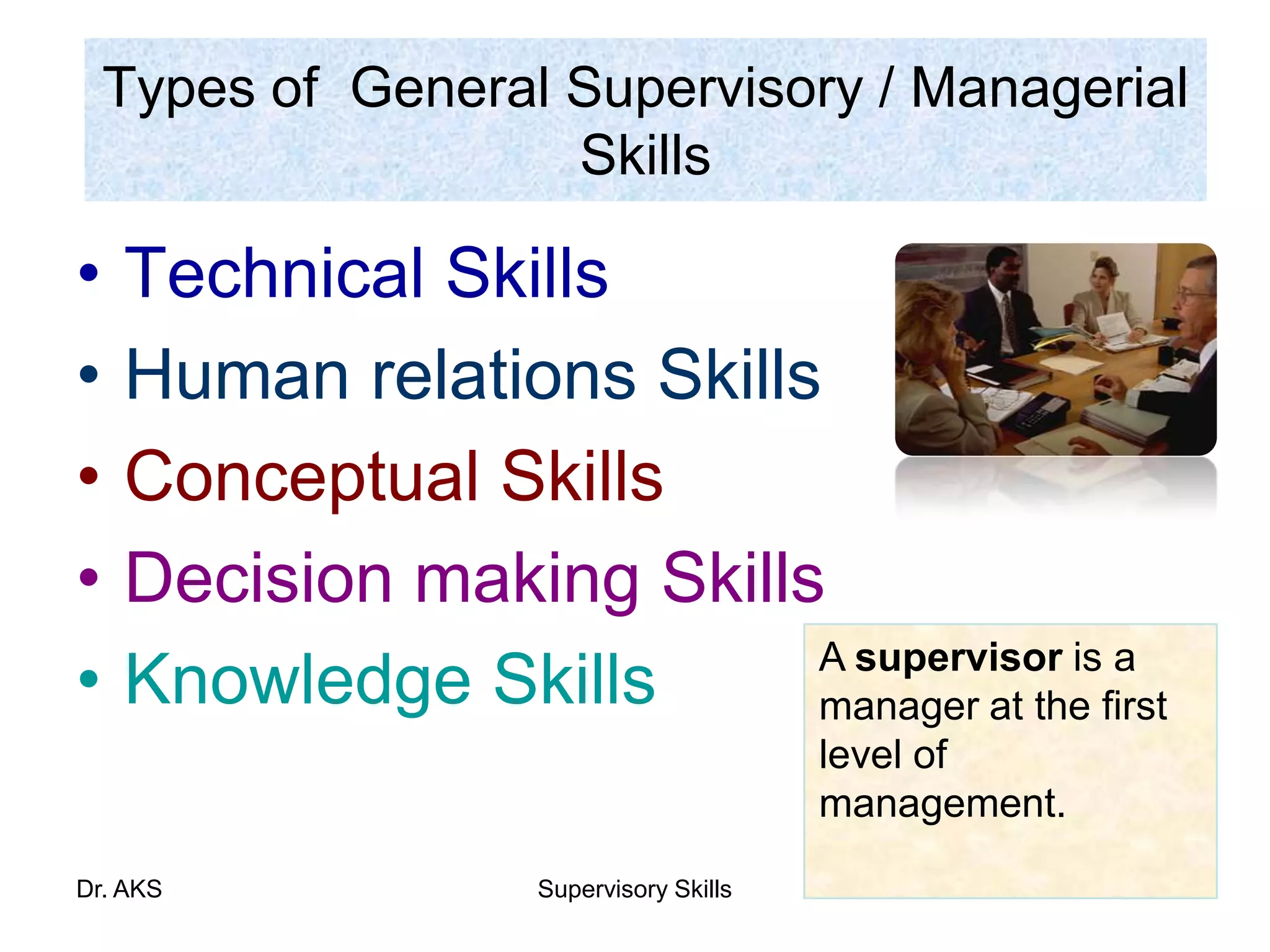 Types of General Supervisory / Managerial Skills

• Technical Skills
• Human relations Skills
• Conceptual Skills
• Decision making Skills
• Knowledge Skills

A supervisor is a manager at the first level of management.

Dr. AKS

Supervisory Skills